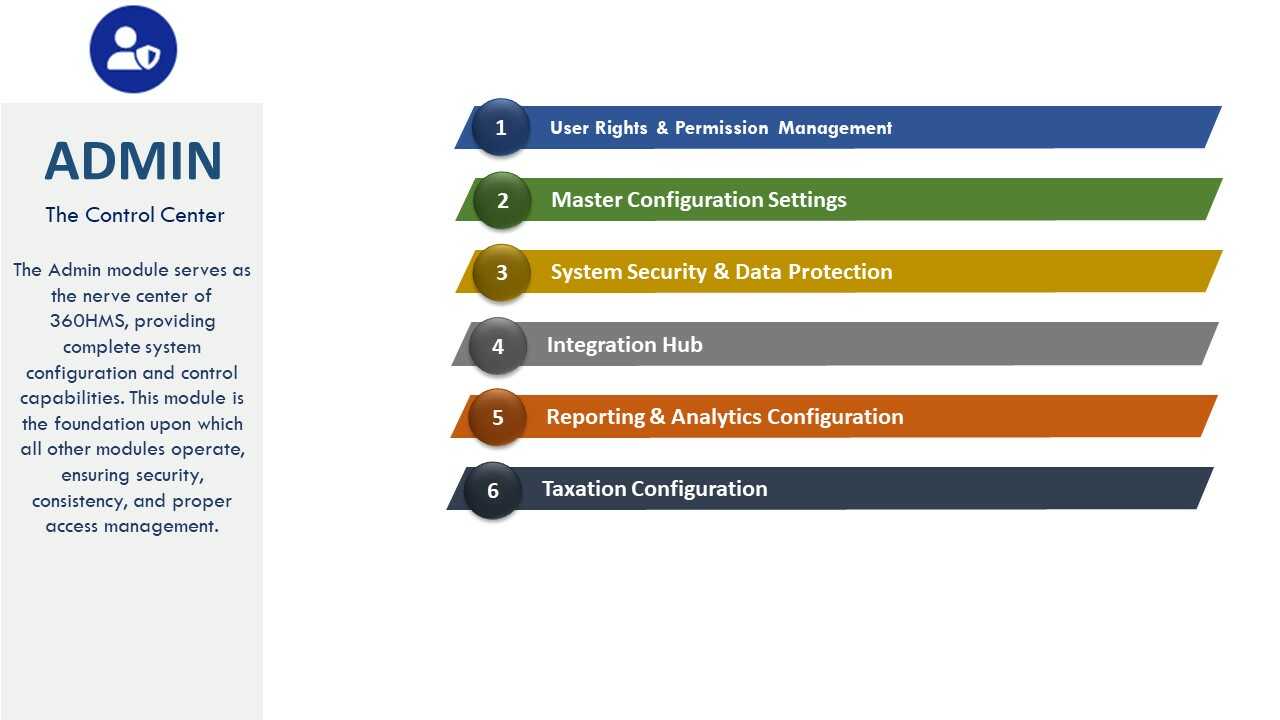 ADMIN

The Control Center

The Admin module serves as the nerve center of 360HMS, providing complete system configuration and control capabilities. This module is the foundation upon which all other modules operate, ensuring security, consistency, and proper access management.

1 User Rights & Permission Management

2 Master Configuration Settings

3 System Security & Data Protection

4 Integration Hub

5 Reporting & Analytics Configuration

6 Taxation Configuration